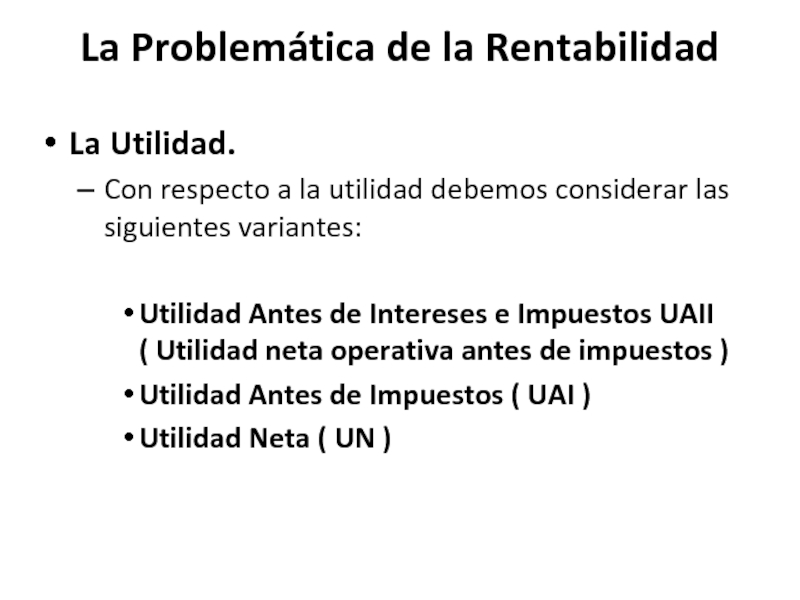 La Problemática de la Rentabilidad

• La Utilidad.
– Con respecto a la utilidad debemos considerar las siguientes variantes:

• Utilidad Antes de Intereses e Impuestos UAII ( Utilidad neta operativa antes de impuestos )
• Utilidad Antes de Impuestos ( UAI )
• Utilidad Neta ( UN )